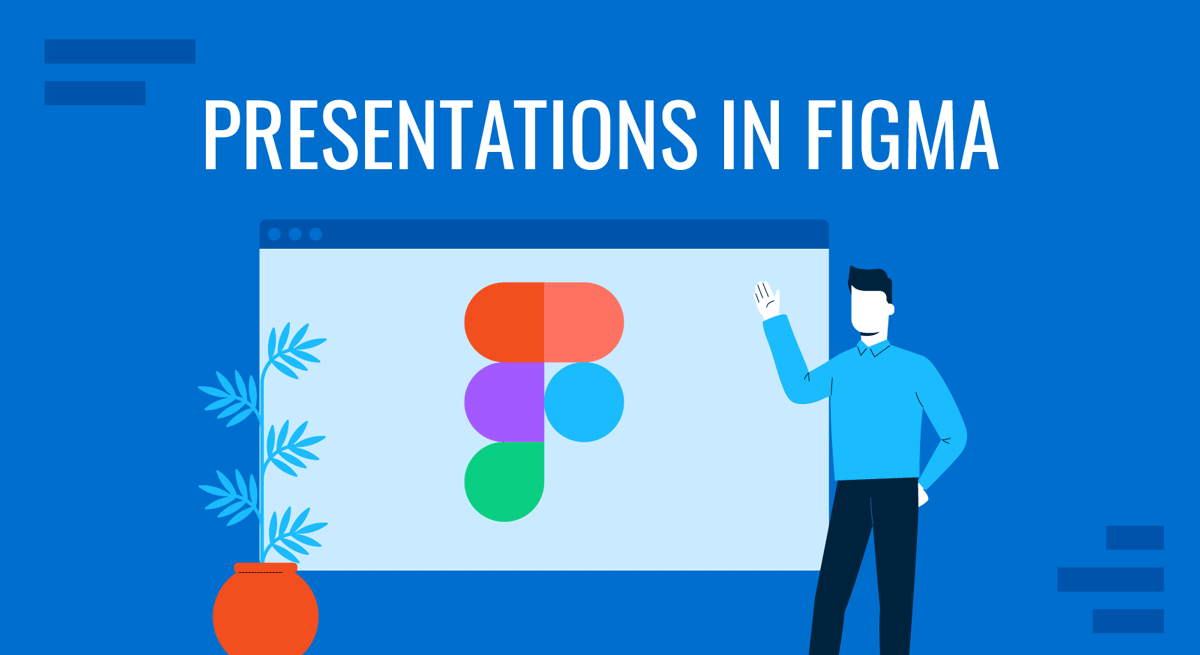 PRESENTATIONS IN FIGMA